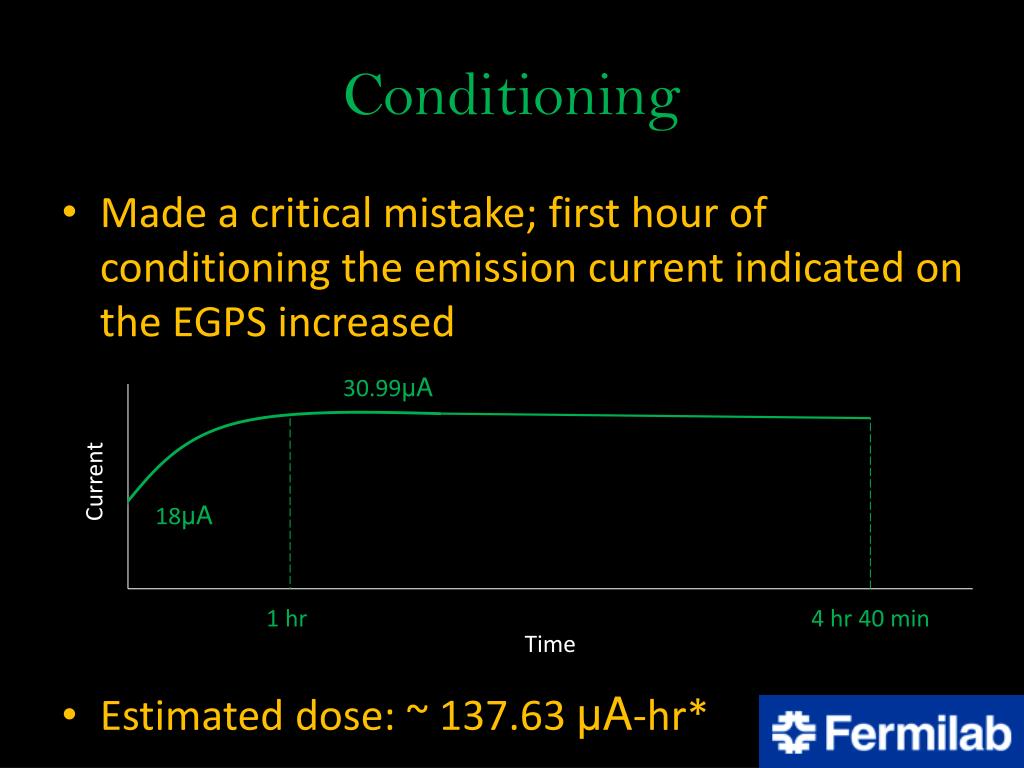 Conditioning

• Made a critical mistake; first hour of conditioning the emission current indicated on the EGPS increased

30.99μA

Current

18μA

1 hr

4 hr 40 min

Time

• Estimated dose: ~ 137.63 μA-hr*

Fermilab